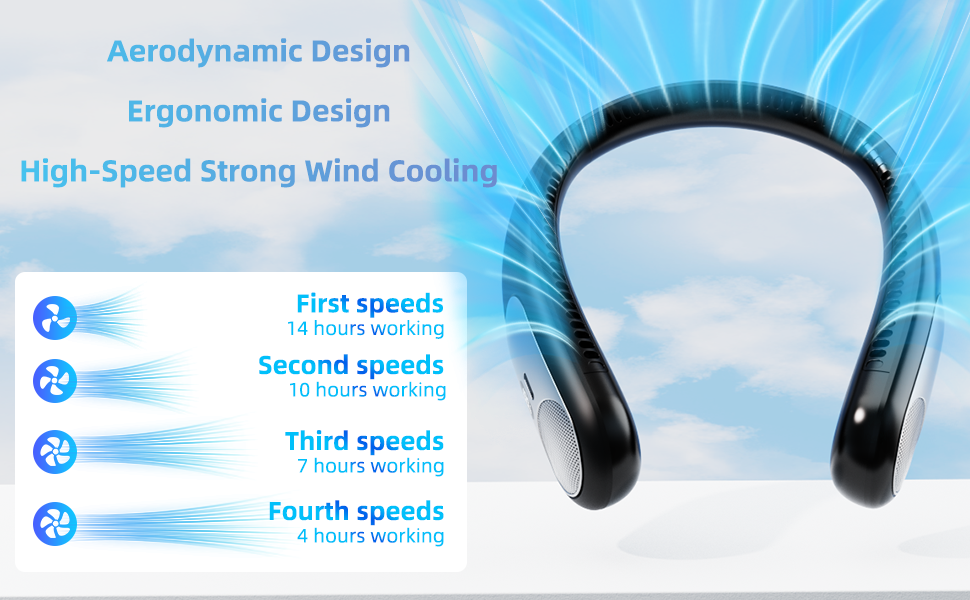 Aerodynamic Design

Ergonomic Design

High-Speed Strong Wind Cooling

First speeds
14 hours working

Second speeds
10 hours working

Third speeds
7 hours working

Fourth speeds
4 hours working